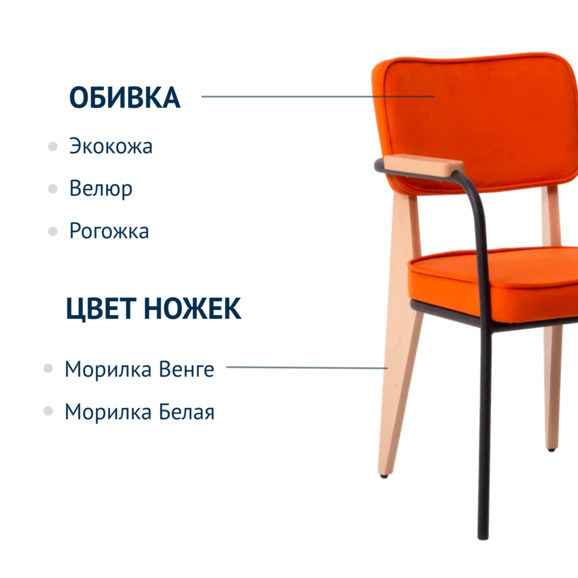 ОБИВКА

Экокожа

Велюр

Рогожка

ЦВЕТ НОЖЕК

Морилка Венге

Морилка Белая